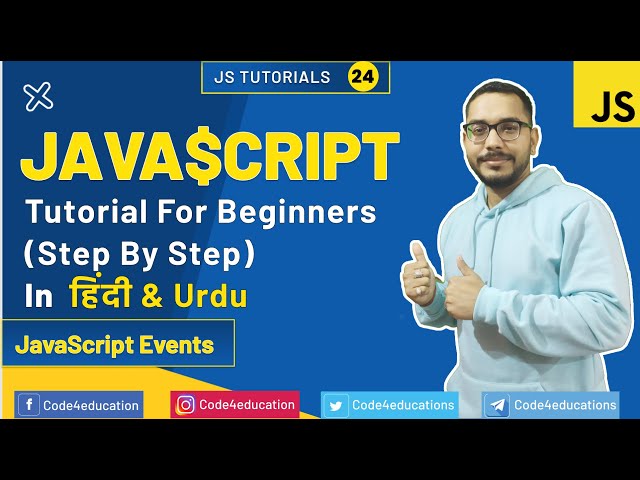 JS TUTORIALS 24

JS

JAVA$CRIPT

Tutorial For Beginners (Step By Step) In हिंदी & Urdu

JavaScript Events

Code4education

Code4education

Code4educations

Code4educations